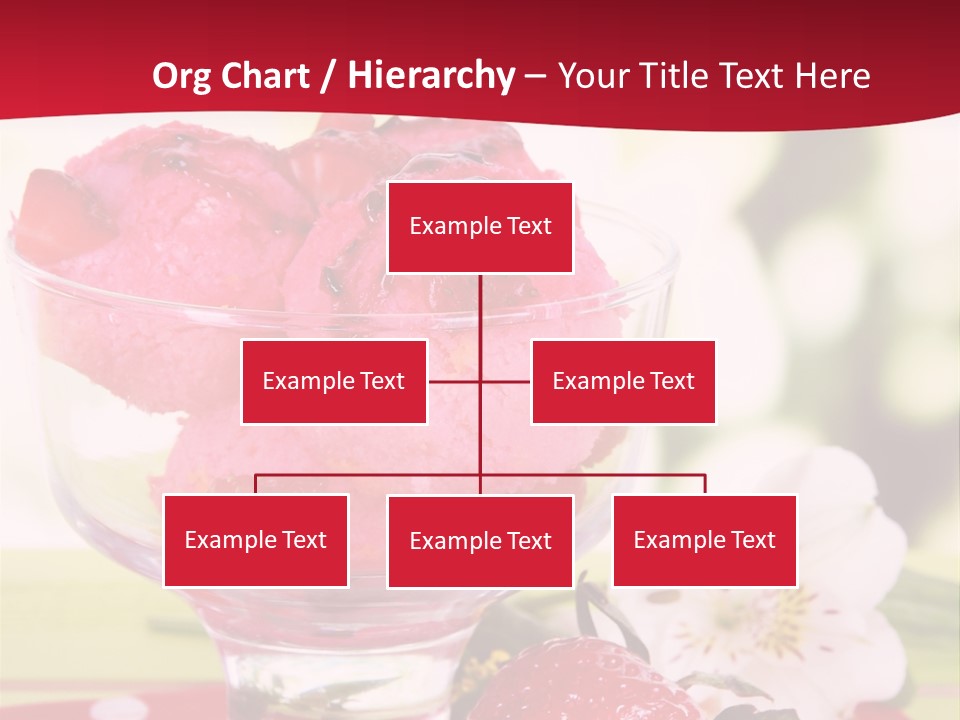 Org Chart / Hierarchy – Your Title Text Here

Example Text

Example Text

Example Text

Example Text

Example Text

Example Text